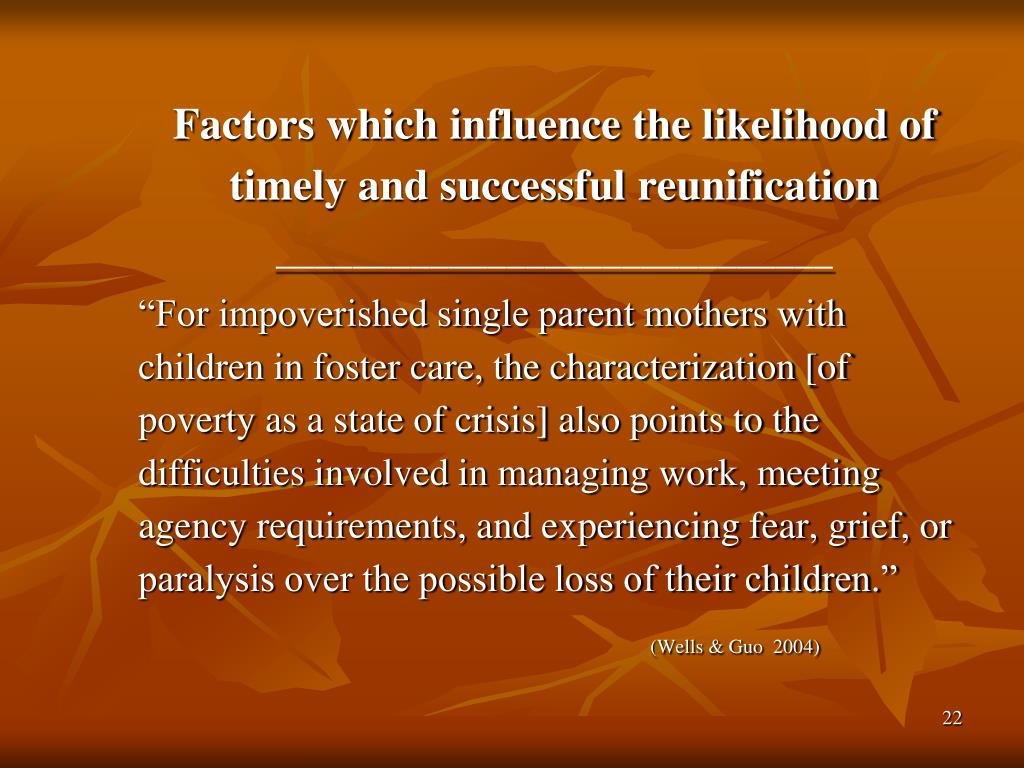 Factors which influence the likelihood of timely and successful reunification

“For impoverished single parent mothers with children in foster care, the characterization [of poverty as a state of crisis] also points to the difficulties involved in managing work, meeting agency requirements, and experiencing fear, grief, or paralysis over the possible loss of their children.”

(Wells & Guo 2004)

22